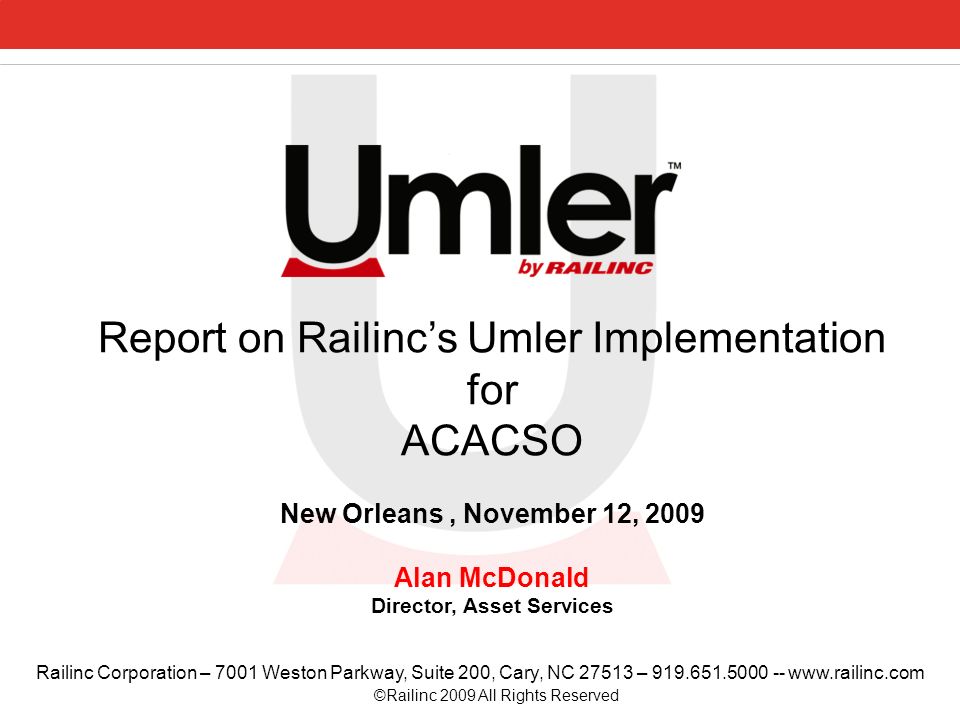 Umler™
by RAILINC

Report on Railinc's Umler Implementation for ACACSO

New Orleans , November 12, 2009

Alan McDonald
Director, Asset Services

Railinc Corporation – 7001 Weston Parkway, Suite 200, Cary, NC 27513 – 919.651.5000 -- www.railinc.com
©Railinc 2009 All Rights Reserved